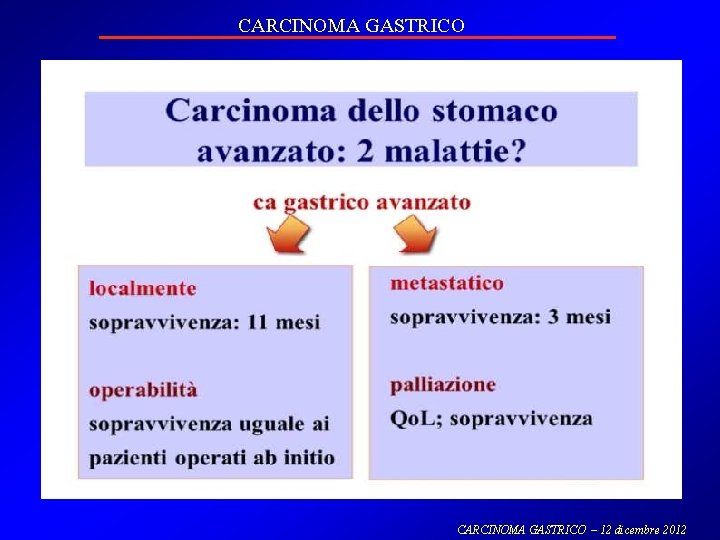 CARCINOMA GASTRICO

Carcinoma dello stomaco avanzato: 2 malattie?

ca gastrico avanzato

localmente

sopravvivenza: 11 mesi

operabilità

sopravvivenza uguale ai pazienti operati ab initio

metastatico

sopravvivenza: 3 mesi

palliazione

QoL; sopravvivenza

CARCINOMA GASTRICO – 12 dicembre 2012